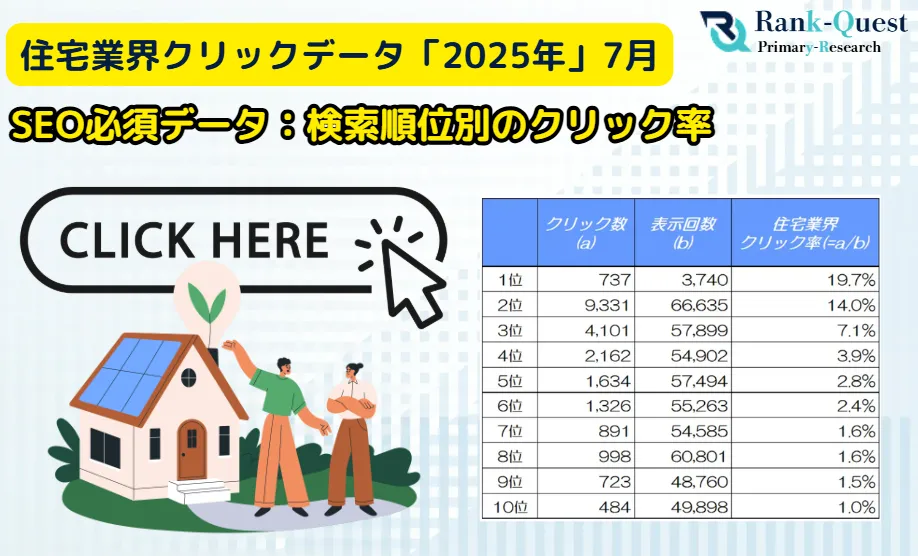 住宅業界クリックデータ「2025年」7月

Rank-Quest
Primary-Research

SEO必須データ：検索順位別のクリック率

CLICK HERE

| | クリック数 (a) | 表示回数 (b) | 住宅業界 クリック率(=a/b) |
|---|---|---|---|
| 1位 | 737 | 3,740 | 19.7% |
| 2位 | 9,331 | 66,635 | 14.0% |
| 3位 | 4,101 | 57,899 | 7.1% |
| 4位 | 2,162 | 54,902 | 3.9% |
| 5位 | 1,634 | 57,494 | 2.8% |
| 6位 | 1,326 | 55,263 | 2.4% |
| 7位 | 891 | 54,585 | 1.6% |
| 8位 | 998 | 60,801 | 1.6% |
| 9位 | 723 | 48,760 | 1.5% |
| 10位 | 484 | 49,898 | 1.0% |